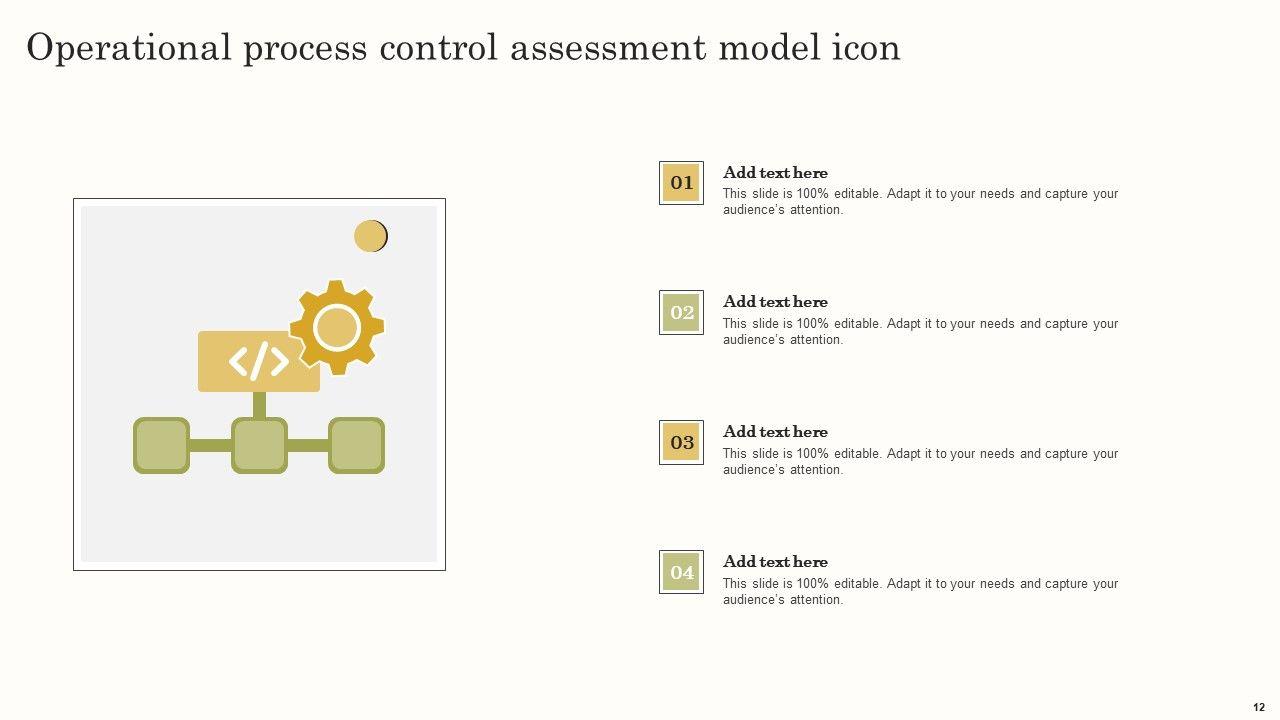 Operational process control assessment model icon

</>

01
Add text here
This slide is 100% editable. Adapt it to your needs and capture your audience's attention.

02
Add text here
This slide is 100% editable. Adapt it to your needs and capture your audience's attention.

03
Add text here
This slide is 100% editable. Adapt it to your needs and capture your audience's attention.

04
Add text here
This slide is 100% editable. Adapt it to your needs and capture your audience's attention.

12